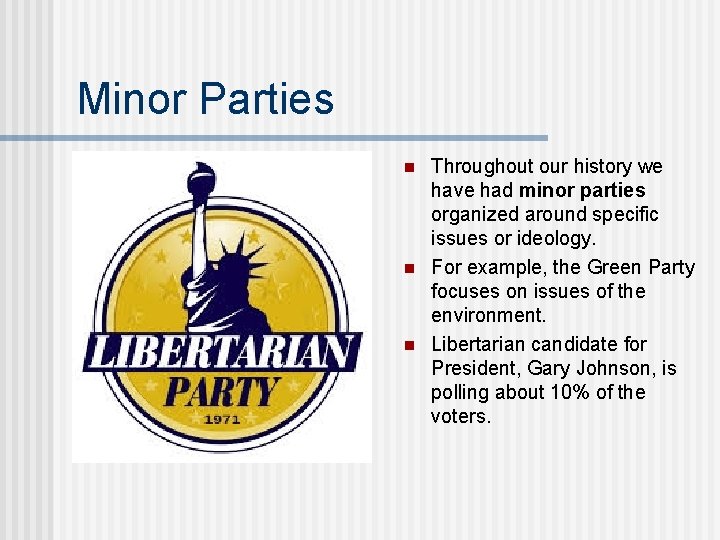 Minor Parties

LIBERTARIAN PARTY 1971

- Throughout our history we have had **minor parties** organized around specific issues or ideology.
- For example, the Green Party focuses on issues of the environment.
- Libertarian candidate for President, Gary Johnson, is polling about 10% of the voters.